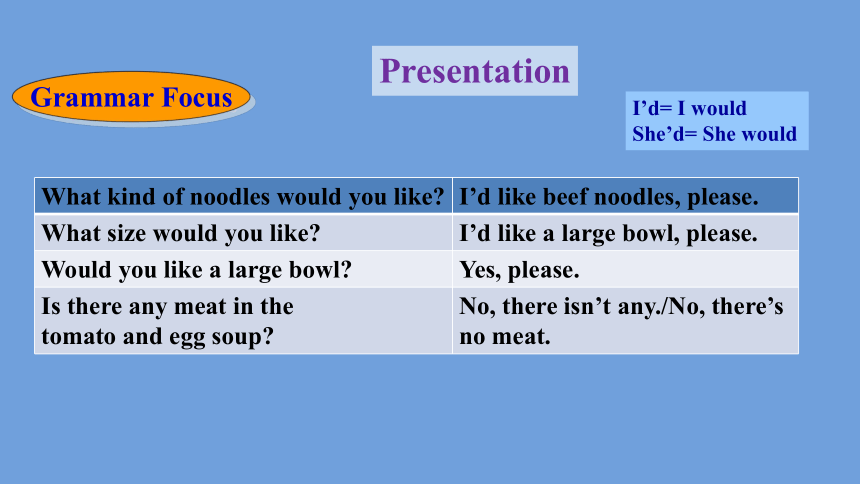 Presentation

Grammar Focus

I’d= I would
She’d= She would

| What kind of noodles would you like? | I’d like beef noodles, please. |
|---|---|
| What size would you like? | I’d like a large bowl, please. |
| Would you like a large bowl? | Yes, please. |
| Is there any meat in the tomato and egg soup? | No, there isn’t any./No, there’s no meat. |